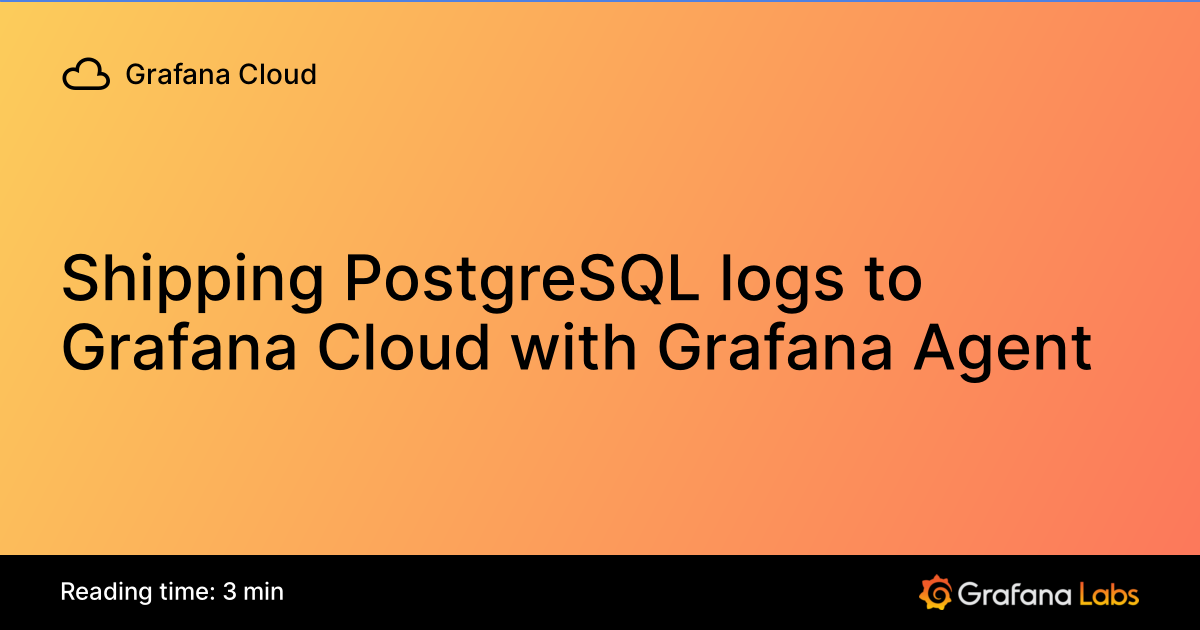 Grafana Cloud

Shipping PostgreSQL logs to Grafana Cloud with Grafana Agent

Reading time: 3 min

Grafana Labs